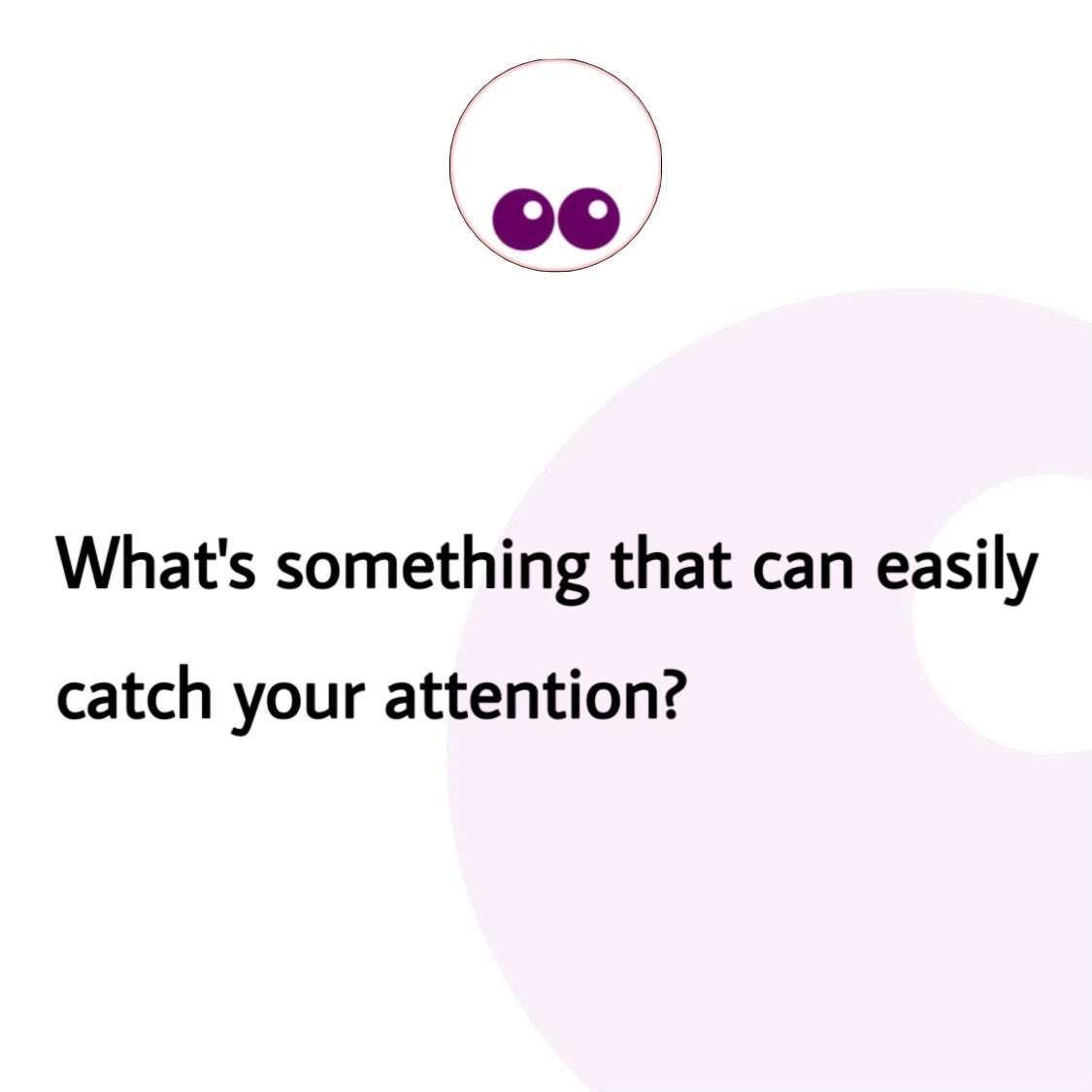 What's something that can easily catch your attention?